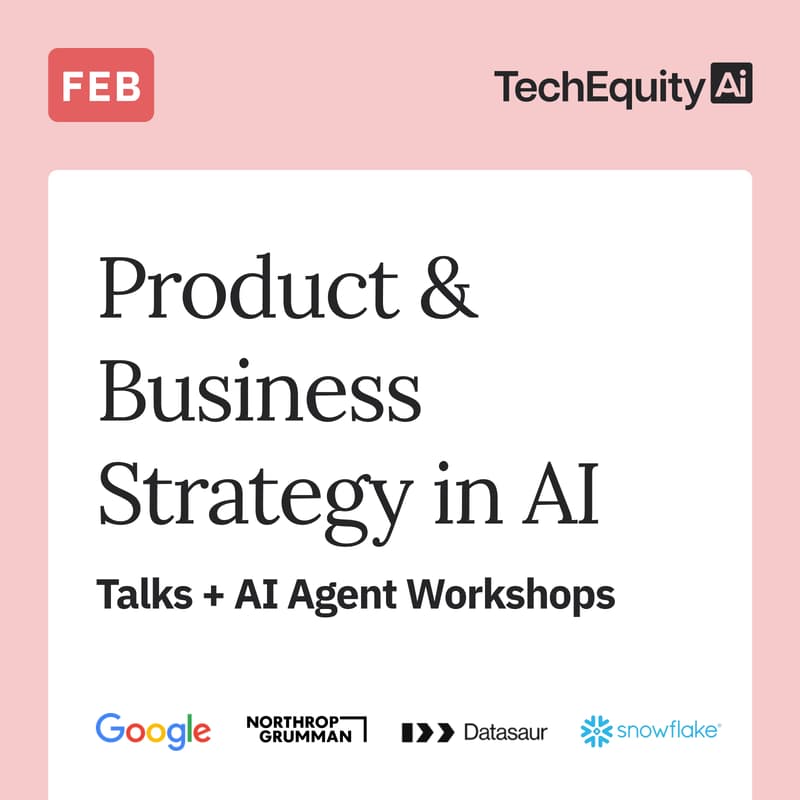 FEB

TechEquity Ai

Product & Business Strategy in AI

Talks + AI Agent Workshops

Google NORTHROP GRUMMAN Datasaur snowflake